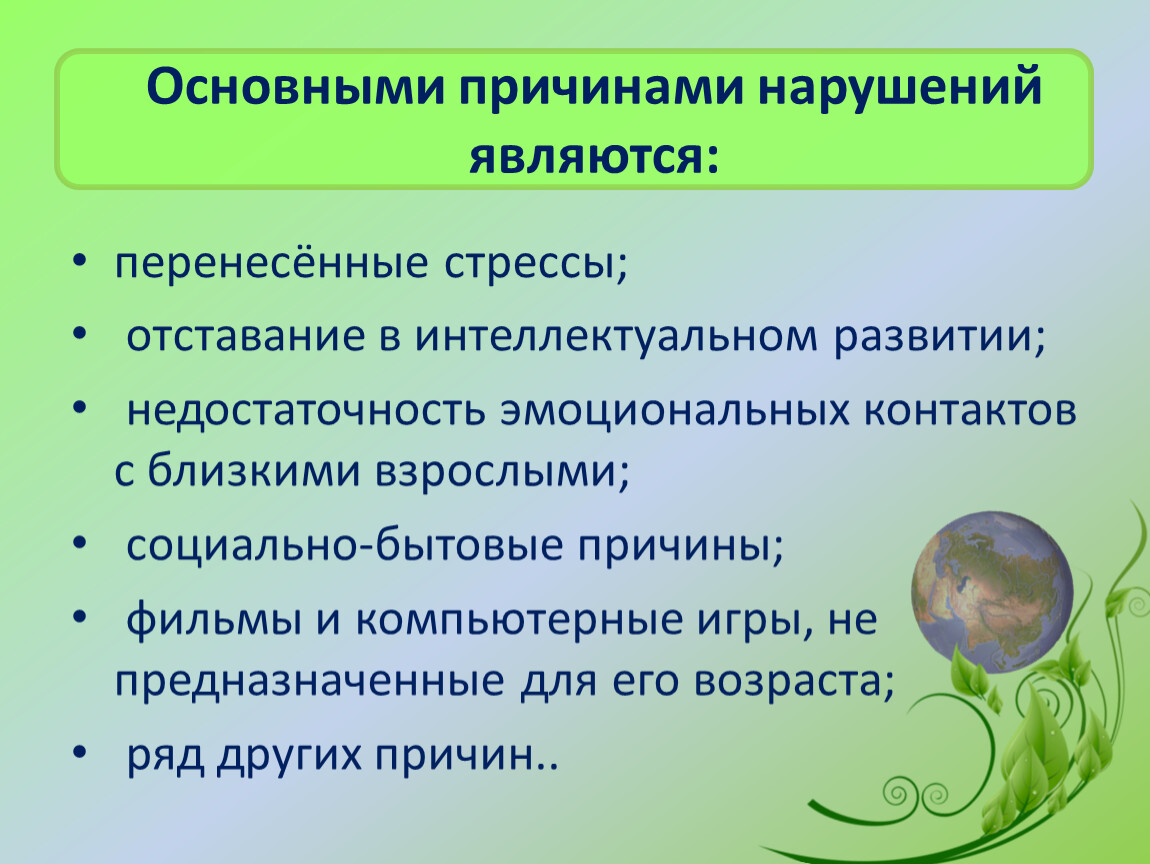 Основными причинами нарушений являются:

• перенесённые стрессы;
• отставание в интеллектуальном развитии;
• недостаточность эмоциональных контактов с близкими взрослыми;
• социально-бытовые причины;
• фильмы и компьютерные игры, не предназначенные для его возраста;
• ряд других причин..